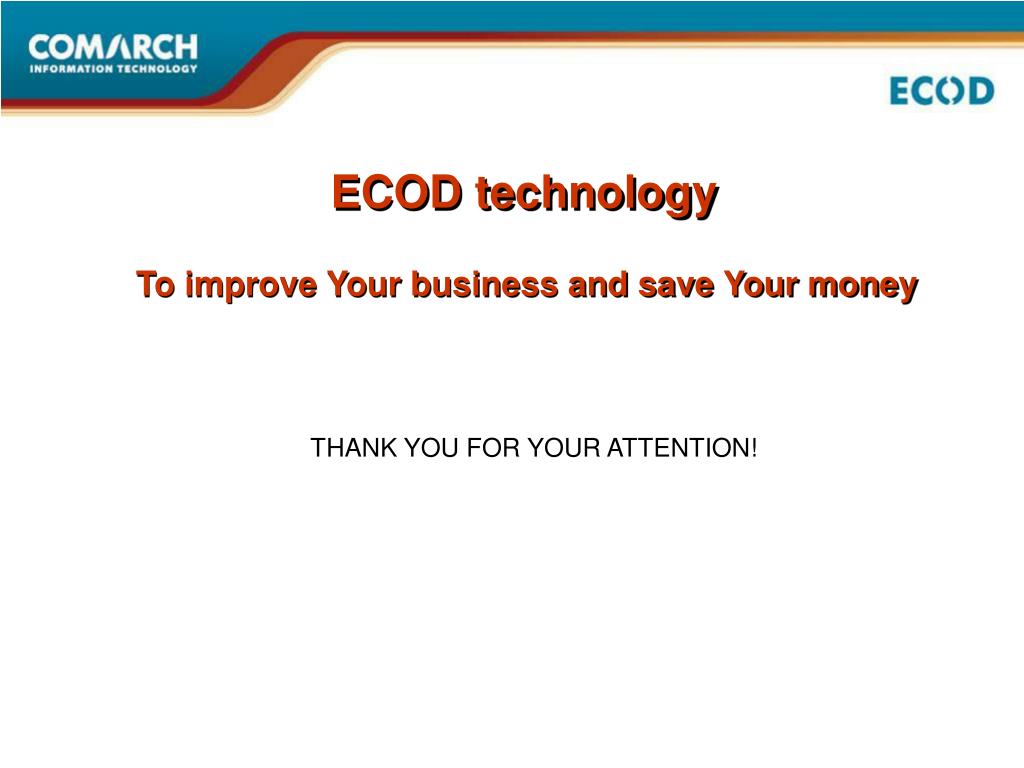 COMARCH
INFORMATION TECHNOLOGY

ECOD

ECOD technology

To improve Your business and save Your money

THANK YOU FOR YOUR ATTENTION!